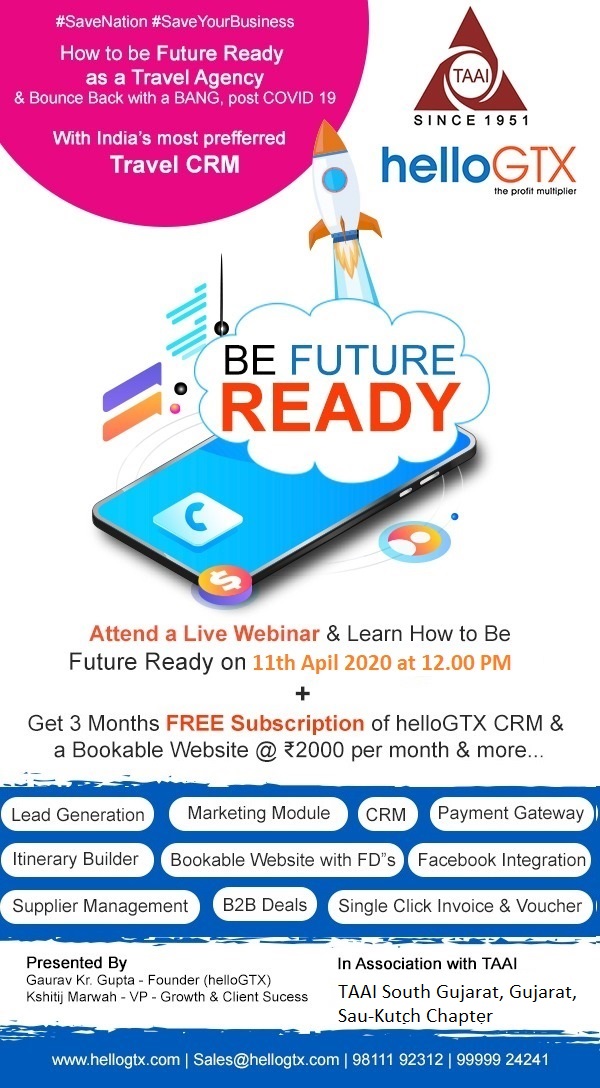 #SaveNation #SaveYourBusiness

How to be Future Ready as a Travel Agency
& Bounce Back with a BANG, post COVID 19

With India's most prefferred
Travel CRM

TAAI
SINCE 1951

helloGTX
the profit multiplier

BE FUTURE
READY

Attend a Live Webinar & Learn How to Be Future Ready on 11th April 2020 at 12.00 PM

+

Get 3 Months FREE Subscription of helloGTX CRM & a Bookable Website @ ₹2000 per month & more...

Lead Generation
Marketing Module
CRM
Payment Gateway
Itinerary Builder
Bookable Website with FD"s
Facebook Integration
Supplier Management
B2B Deals
Single Click Invoice & Voucher

Presented By
Gaurav Kr. Gupta - Founder (helloGTX)
Kshitij Marwah - VP - Growth & Client Sucess

In Association with TAAI
TAAI South Gujarat, Gujarat, Sau-Kutch Chapter

www.hellogtx.com | Sales@hellogtx.com | 98111 92312 | 99999 24241